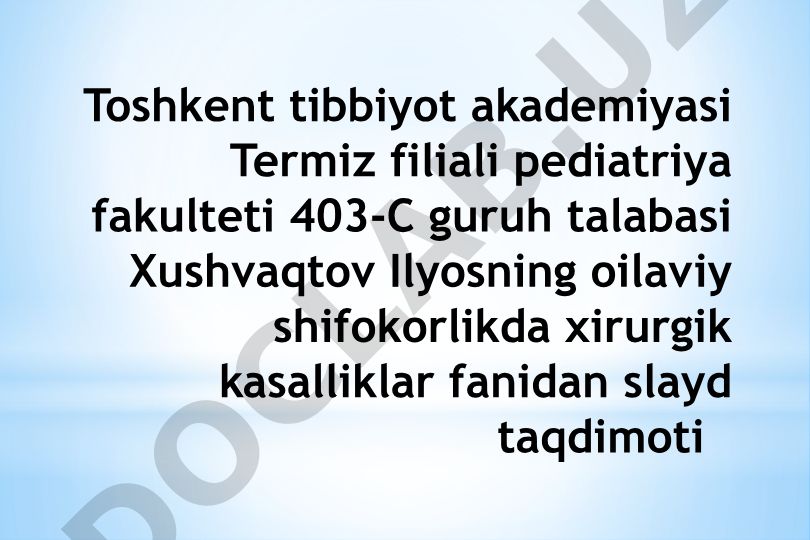 Toshkent tibbiyot akademiyasi Termiz filiali pediatriya fakulteti 403-C guruh talabasi Xushvaqtov Ilyosning oilaviy shifokorlikda xirurgik kasalliklar fanidan slayd taqdimoti

DOCLAB.UZ